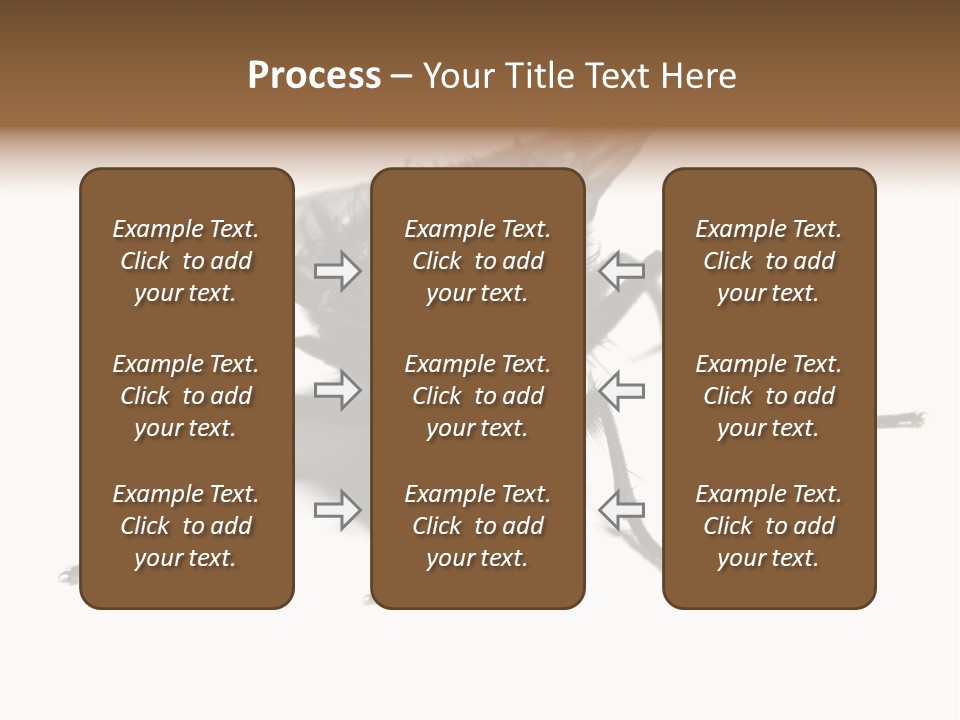 Process – Your Title Text Here

Example Text. Click to add your text.

Example Text. Click to add your text.

Example Text. Click to add your text.

Example Text. Click to add your text.

Example Text. Click to add your text.

Example Text. Click to add your text.

Example Text. Click to add your text.

Example Text. Click to add your text.

Example Text. Click to add your text.